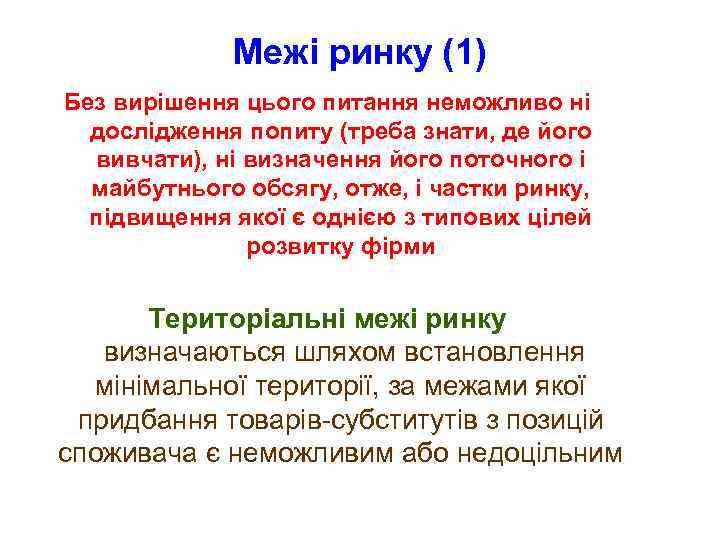 Межі ринку (1)

Без вирішення цього питання неможливо ні дослідження попиту (треба знати, де його вивчати), ні визначення його поточного і майбутнього обсягу, отже, і частки ринку, підвищення якої є однією з типових цілей розвитку фірми

Територіальні межі ринку визначаються шляхом встановлення мінімальної території, за межами якої придбання товарів-субститутів з позицій споживача є неможливим або недоцільним